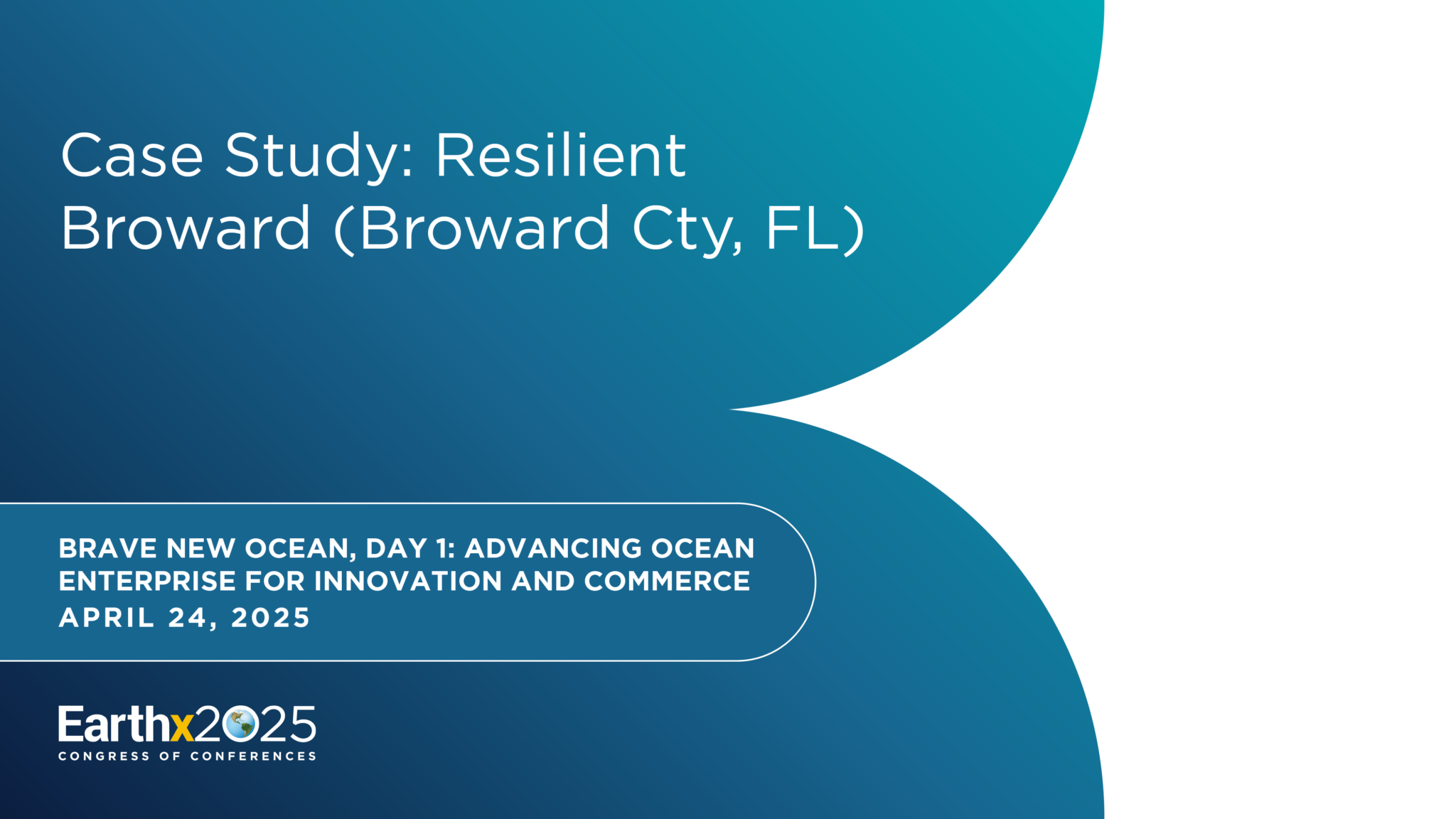 Case Study: Resilient Broward (Broward Cty, FL)

BRAVE NEW OCEAN, DAY 1: ADVANCING OCEAN ENTERPRISE FOR INNOVATION AND COMMERCE
APRIL 24, 2025

Earthx2025
CONGRESS OF CONFERENCES